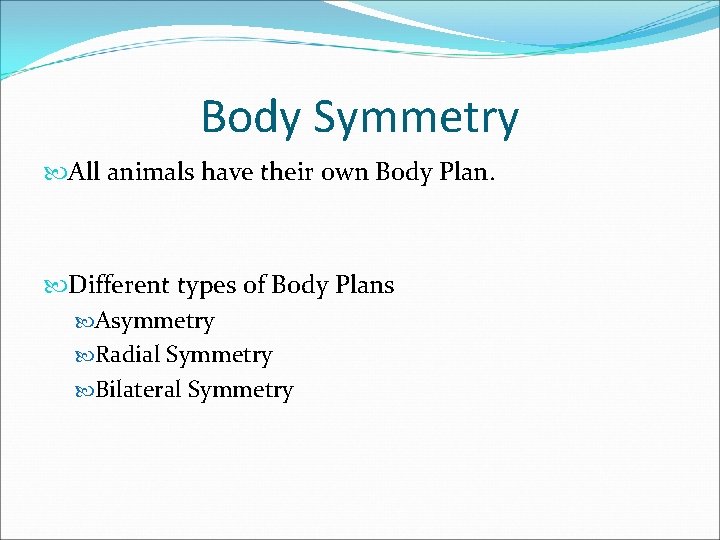 Body Symmetry

All animals have their own Body Plan.

Different types of Body Plans

Asymmetry

Radial Symmetry

Bilateral Symmetry